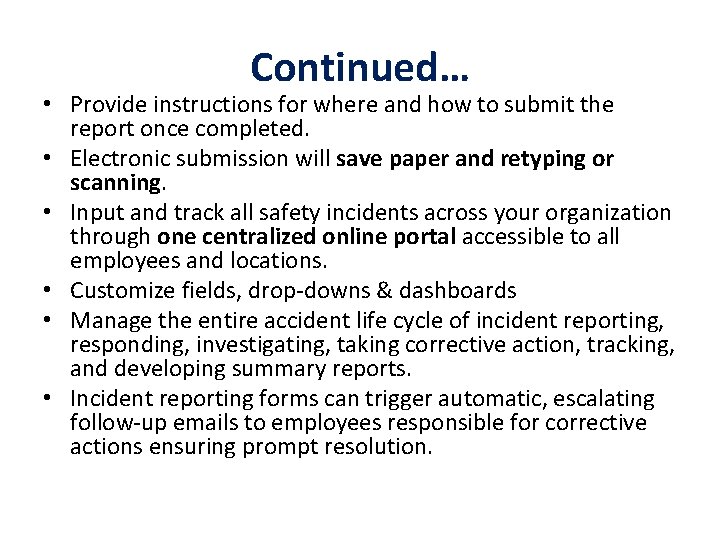 Continued…

• Provide instructions for where and how to submit the report once completed.
• Electronic submission will save paper and retyping or scanning.
• Input and track all safety incidents across your organization through one centralized online portal accessible to all employees and locations.
• Customize fields, drop-downs & dashboards
• Manage the entire accident life cycle of incident reporting, responding, investigating, taking corrective action, tracking, and developing summary reports.
• Incident reporting forms can trigger automatic, escalating follow-up emails to employees responsible for corrective actions ensuring prompt resolution.